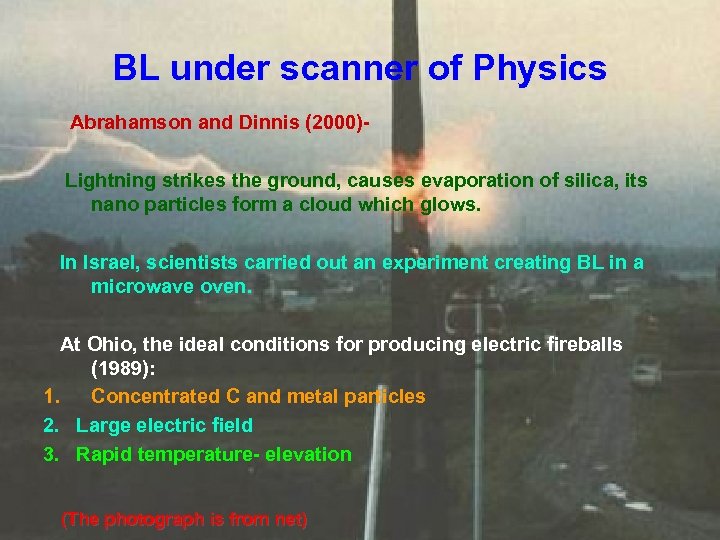 BL under scanner of Physics

Abrahamson and Dinnis (2000)-

Lightning strikes the ground, causes evaporation of silica, its nano particles form a cloud which glows.

In Israel, scientists carried out an experiment creating BL in a microwave oven.

At Ohio, the ideal conditions for producing electric fireballs (1989):

1. Concentrated C and metal particles
2. Large electric field
3. Rapid temperature- elevation

(The photograph is from net)